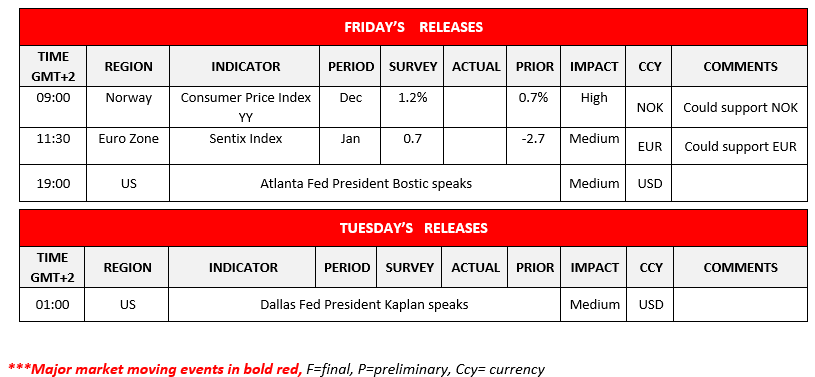 FRIDAY'S RELEASES

| TIME GMT+2 | REGION | INDICATOR | PERIOD | SURVEY | ACTUAL | PRIOR | IMPACT | CCY | COMMENTS |
|---|---|---|---|---|---|---|---|---|---|
| 09:00 | Norway | Consumer Price Index YY | Dec | 1.2% | | 0.7% | High | NOK | Could support NOK |
| 11:30 | Euro Zone | Sentix Index | Jan | 0.7 | | -2.7 | Medium | EUR | Could support EUR |
| 19:00 | US | Atlanta Fed President Bostic speaks | | | | | Medium | USD | |

TUESDAY'S RELEASES

| TIME GMT+2 | REGION | INDICATOR | PERIOD | SURVEY | ACTUAL | PRIOR | IMPACT | CCY | COMMENTS |
|---|---|---|---|---|---|---|---|---|---|
| 01:00 | US | Dallas Fed President Kaplan speaks | | | | | Medium | USD | |

***Major market moving events in bold red, F=final, P=preliminary, Ccy= currency